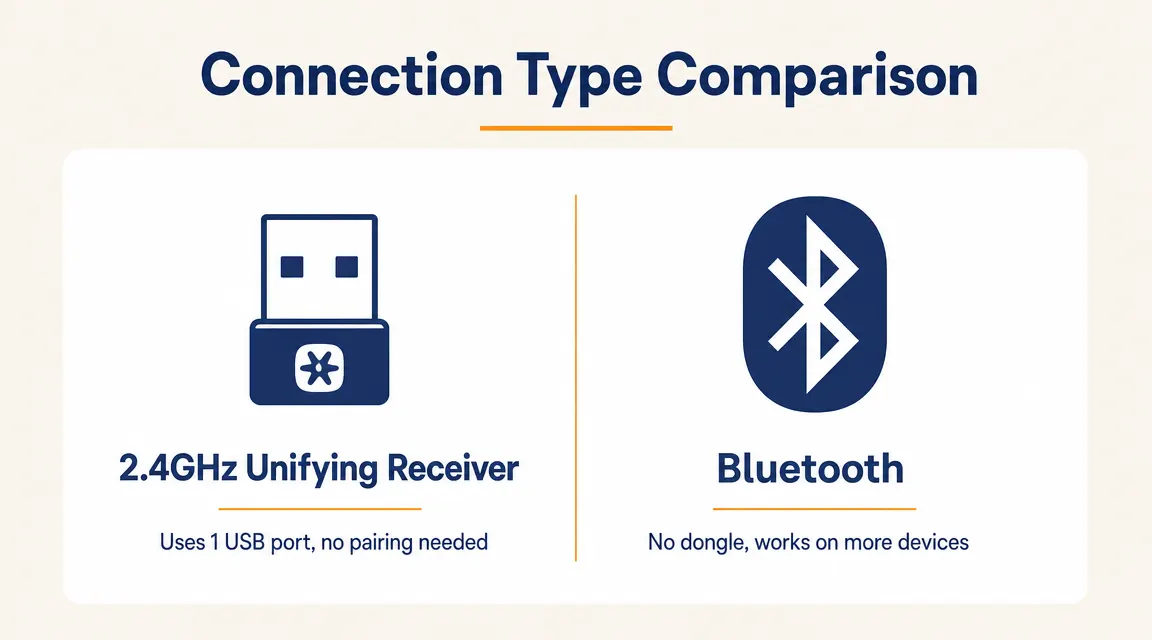 Connection Type Comparison

2.4GHz Unifying Receiver

Uses 1 USB port, no pairing needed

Bluetooth

No dongle, works on more devices